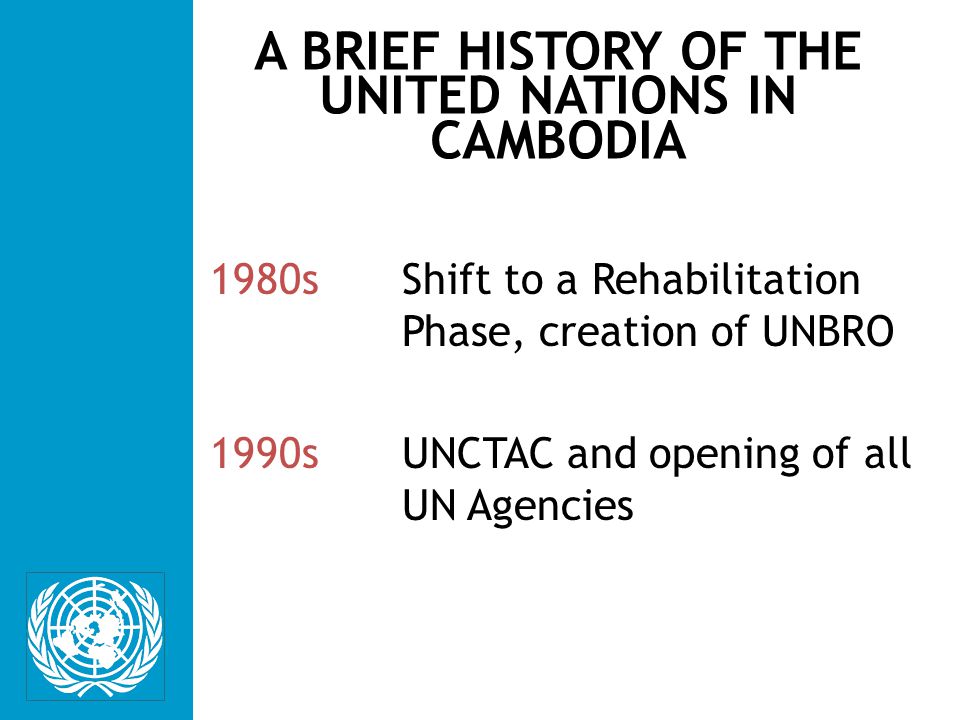 A BRIEF HISTORY OF THE UNITED NATIONS IN CAMBODIA

1980s Shift to a Rehabilitation Phase, creation of UNBRO

1990s UNCTAC and opening of all UN Agencies